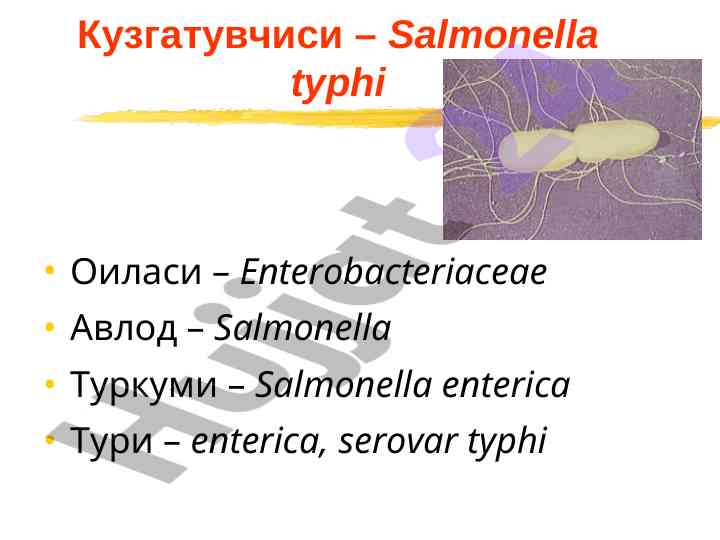 Кузгатувчиси – Salmonella typhi

• Оиласи – Enterobacteriaceae
• Авлод – Salmonella
• Туркуми – Salmonella enterica
• Тури – enterica, serovar typhi

Hujjat